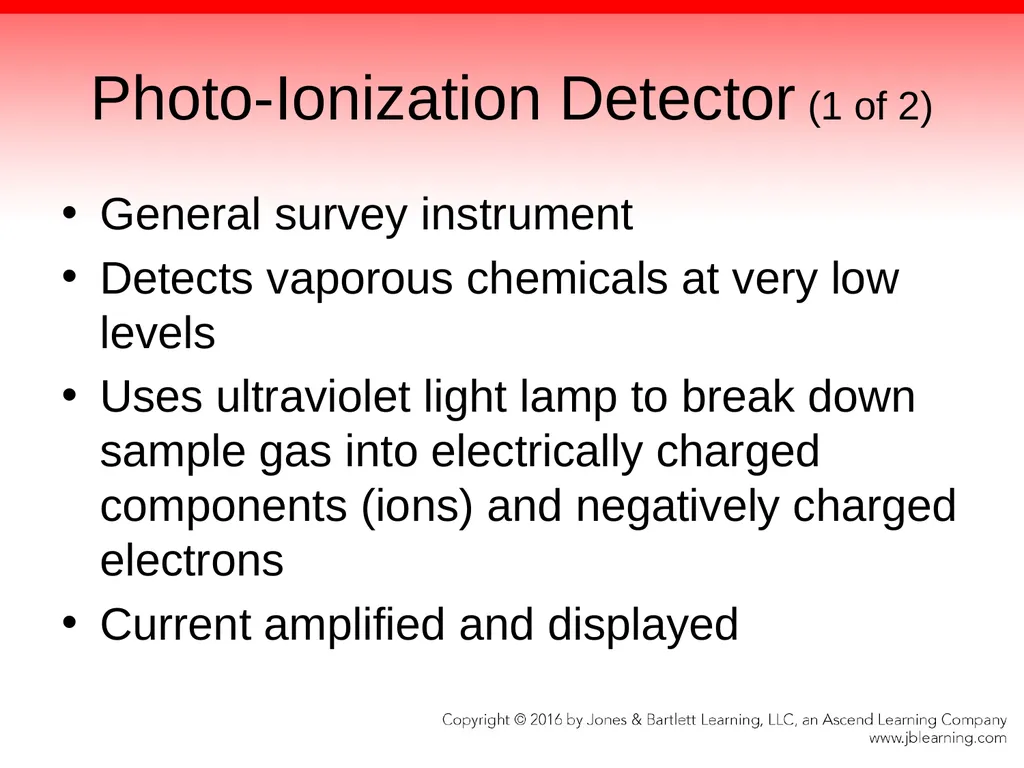 Photo-Ionization Detector (1 of 2)

• General survey instrument
• Detects vaporous chemicals at very low levels
• Uses ultraviolet light lamp to break down sample gas into electrically charged components (ions) and negatively charged electrons
• Current amplified and displayed

Copyright © 2016 by Jones & Bartlett Learning, LLC, an Ascend Learning Company
www.jblearning.com